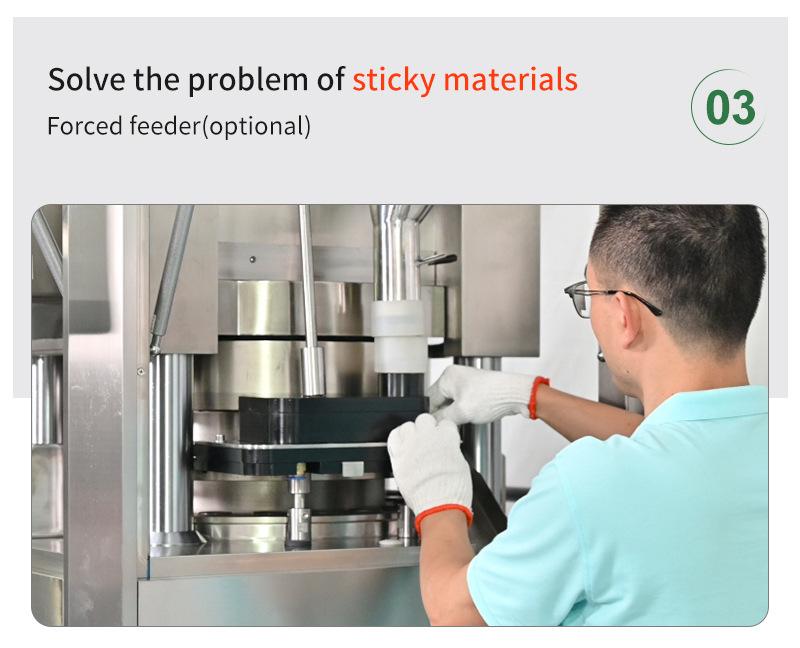 Solve the problem of sticky materials

Forced feeder(optional)

03